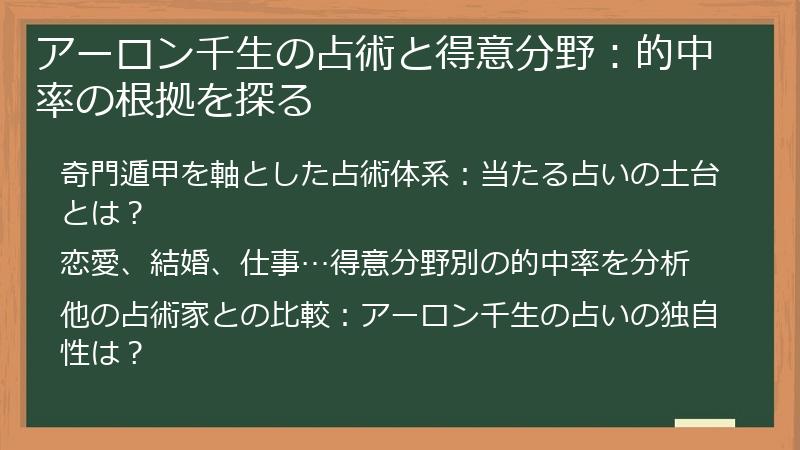 アーロン千生の占術と得意分野：的中率の根拠を探る

奇門遁甲を軸とした占術体系：当たる占いの土台とは？

恋愛、結婚、仕事…得意分野別の的中率を分析

他の占術家との比較：アーロン千生の占いの独自性は？